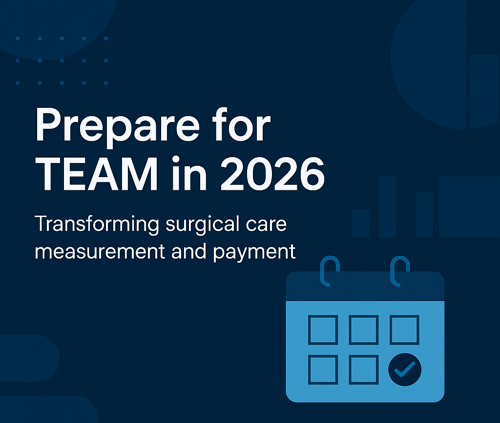 Prepare for TEAM in 2026

Transforming surgical care measurement and payment